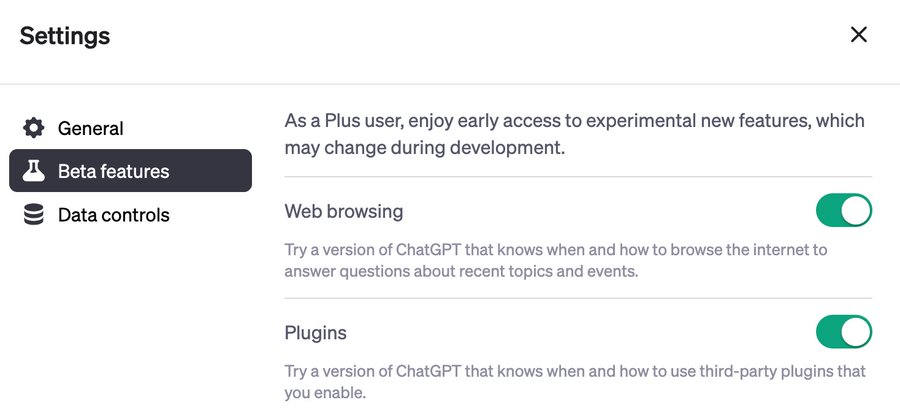 Settings

General

Beta features

Data controls

As a Plus user, enjoy early access to experimental new features, which may change during development.

Web browsing

Try a version of ChatGPT that knows when and how to browse the internet to answer questions about recent topics and events.

Plugins

Try a version of ChatGPT that knows when and how to use third-party plugins that you enable.